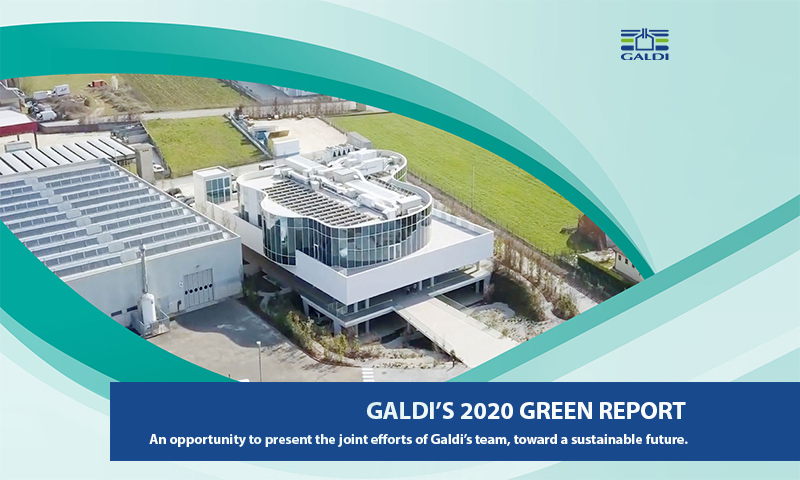 GALDI

GALDI'S 2020 GREEN REPORT

An opportunity to present the joint efforts of Galdi's team, toward a sustainable future.